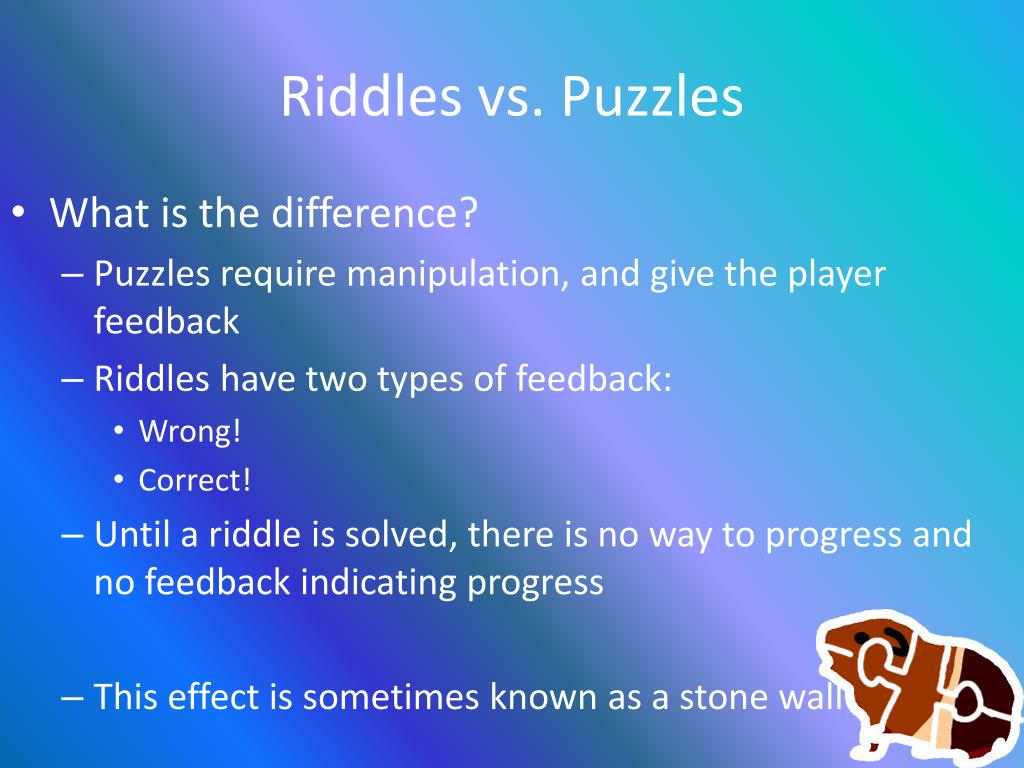 Riddles vs. Puzzles

• What is the difference?
– Puzzles require manipulation, and give the player feedback
– Riddles have two types of feedback:
• Wrong!
• Correct!
– Until a riddle is solved, there is no way to progress and no feedback indicating progress

– This effect is sometimes known as a stone wall